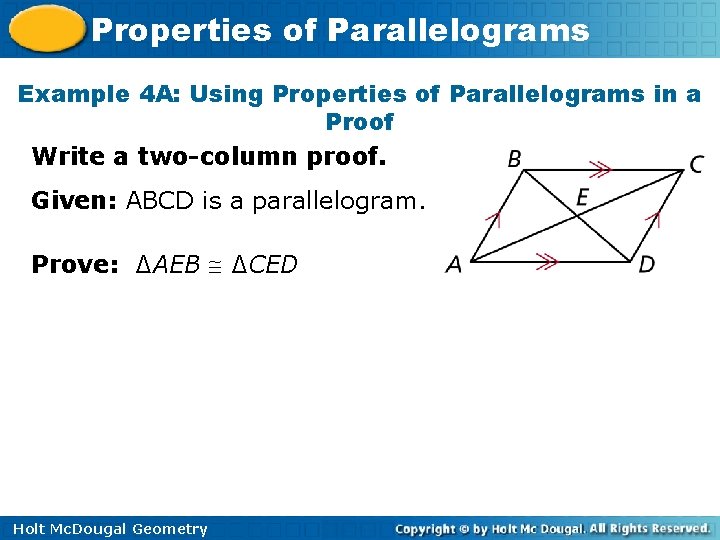 Properties of Parallelograms

Example 4A: Using Properties of Parallelograms in a Proof

Write a two-column proof.

Given: ABCD is a parallelogram.

Prove: $\Delta AEB \cong \Delta CED$

B C E A D

Holt McDougal Geometry

Copyright © by Holt Mc Dougal. All Rights Reserved.